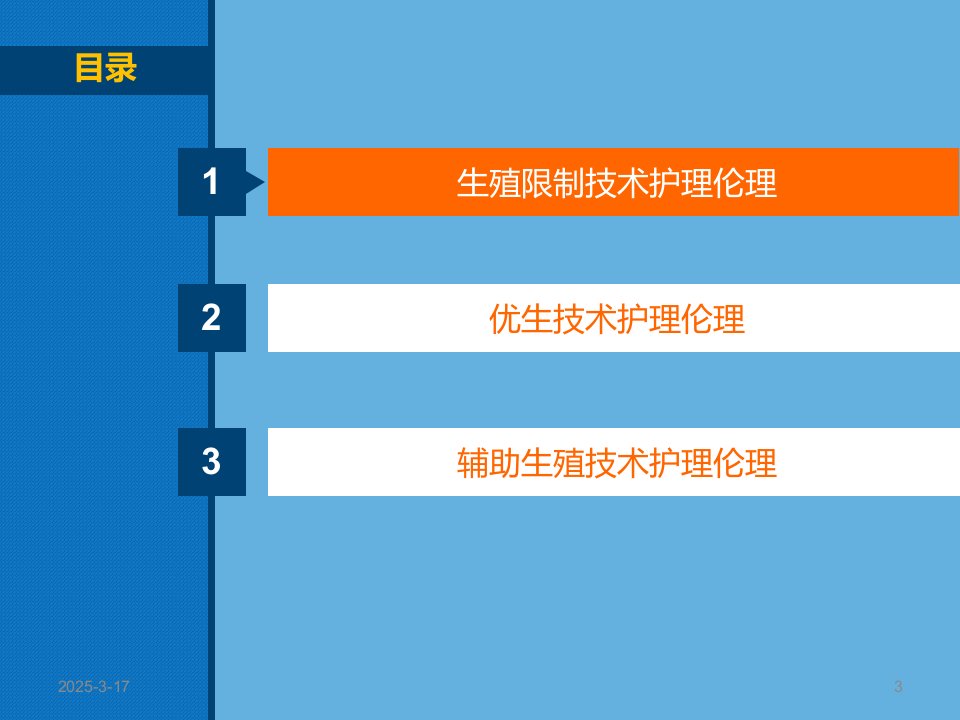 目录

1 生殖限制技术护理伦理

2 优生技术护理伦理

3 辅助生殖技术护理伦理

2025-3-17

3